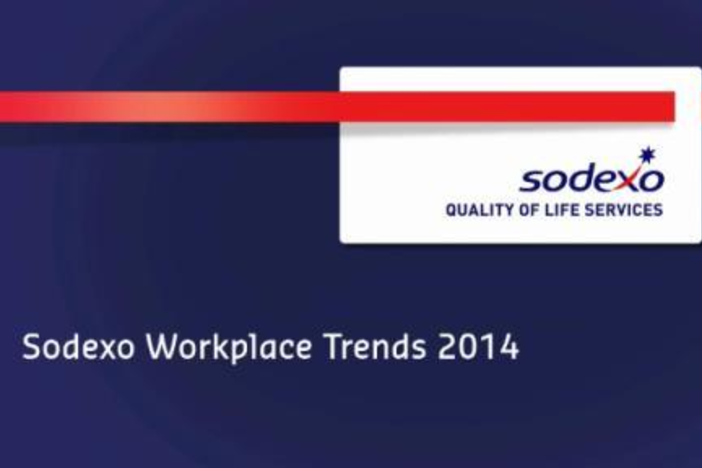 sodexo
QUALITY OF LIFE SERVICES

Sodexo Workplace Trends 2014